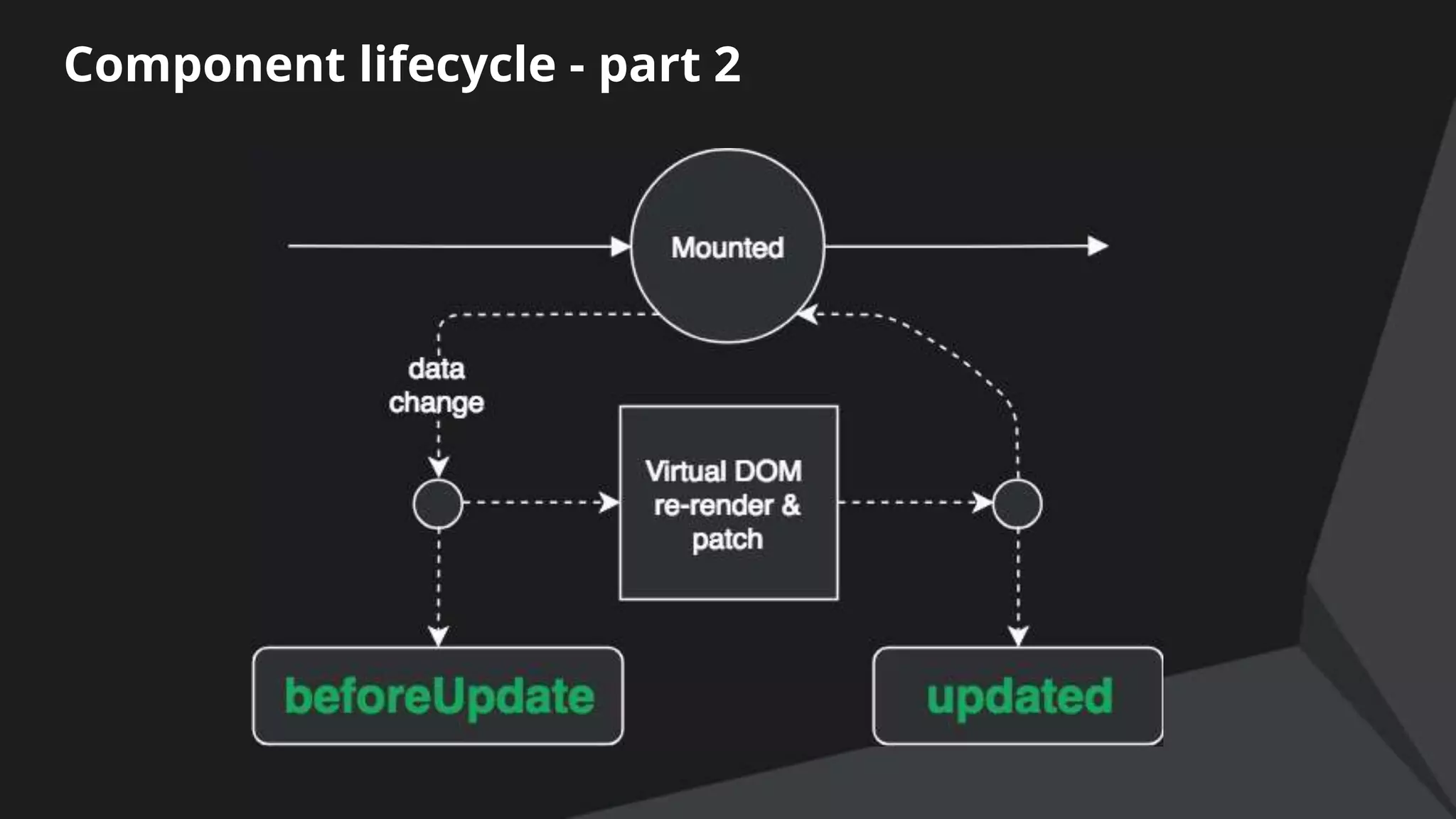 Component lifecycle - part 2

Mounted

data change

Virtual DOM re-render & patch

beforeUpdate

updated